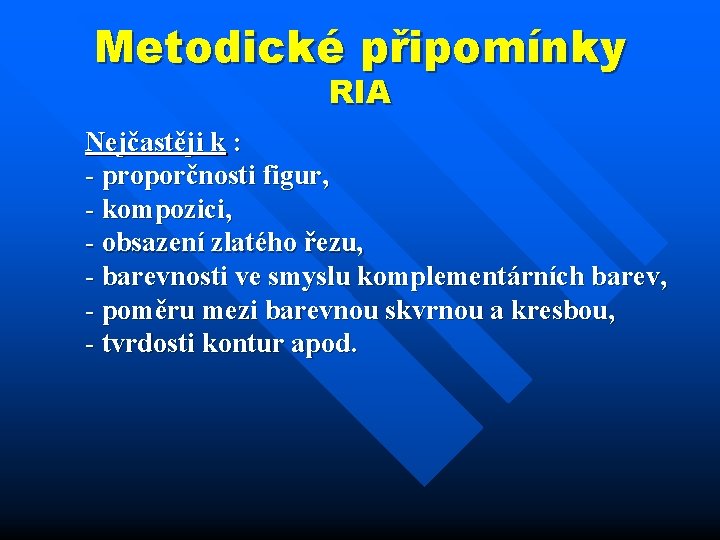 Metodické připomínky
RIA

Nejčastěji k :
- proporčnosti figur,
- kompozici,
- obsazení zlatého řezu,
- barevnosti ve smyslu komplementárních barev,
- poměru mezi barevnou skvrnou a kresbou,
- tvrdosti kontur apod.